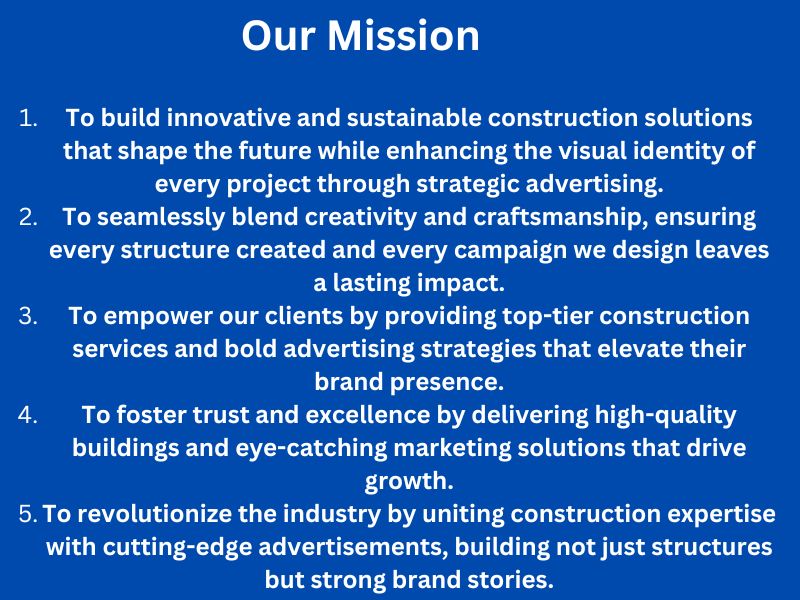 Our Mission

1. To build innovative and sustainable construction solutions that shape the future while enhancing the visual identity of every project through strategic advertising.
2. To seamlessly blend creativity and craftsmanship, ensuring every structure created and every campaign we design leaves a lasting impact.
3. To empower our clients by providing top-tier construction services and bold advertising strategies that elevate their brand presence.
4. To foster trust and excellence by delivering high-quality buildings and eye-catching marketing solutions that drive growth.
5. To revolutionize the industry by uniting construction expertise with cutting-edge advertisements, building not just structures but strong brand stories.